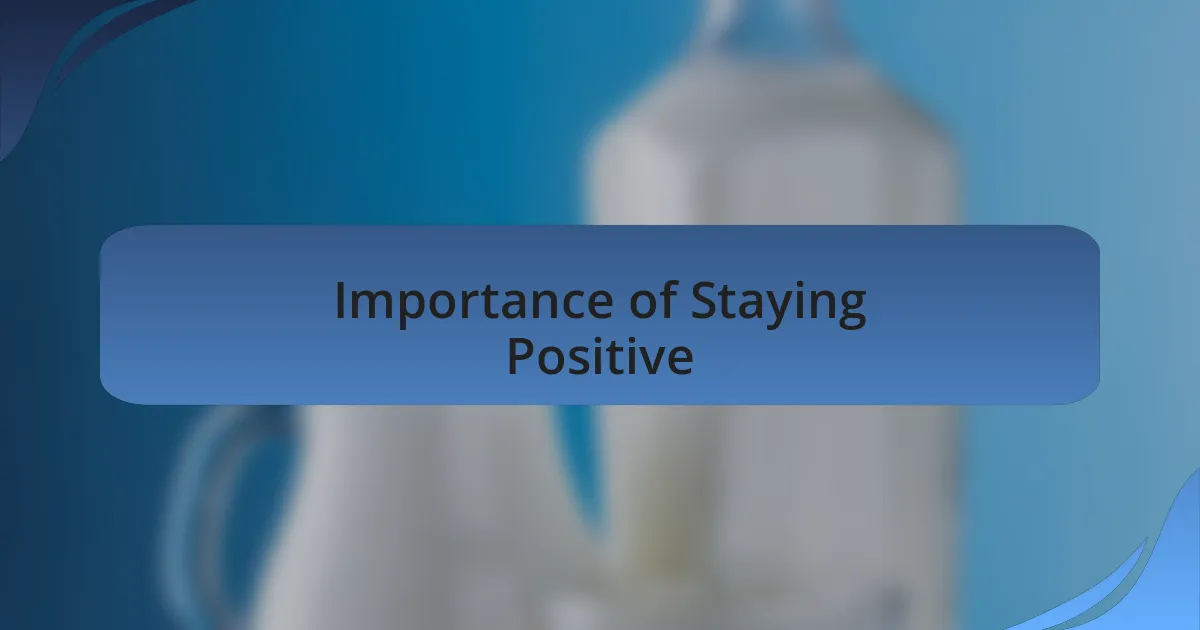 Importance of Staying Positive